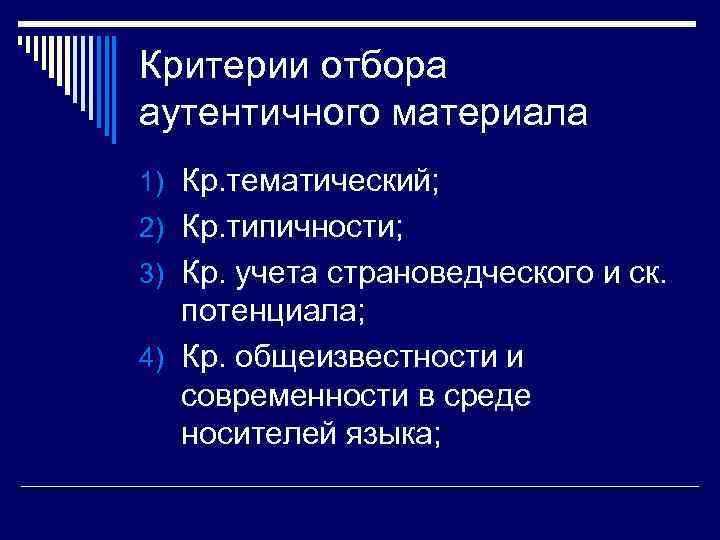 Критерии отбора аутентичного материала

1) Кр.тематический;
2) Кр.типичности;
3) Кр. учета страноведческого и ск. потенциала;
4) Кр. общеизвестности и современности в среде носителей языка;